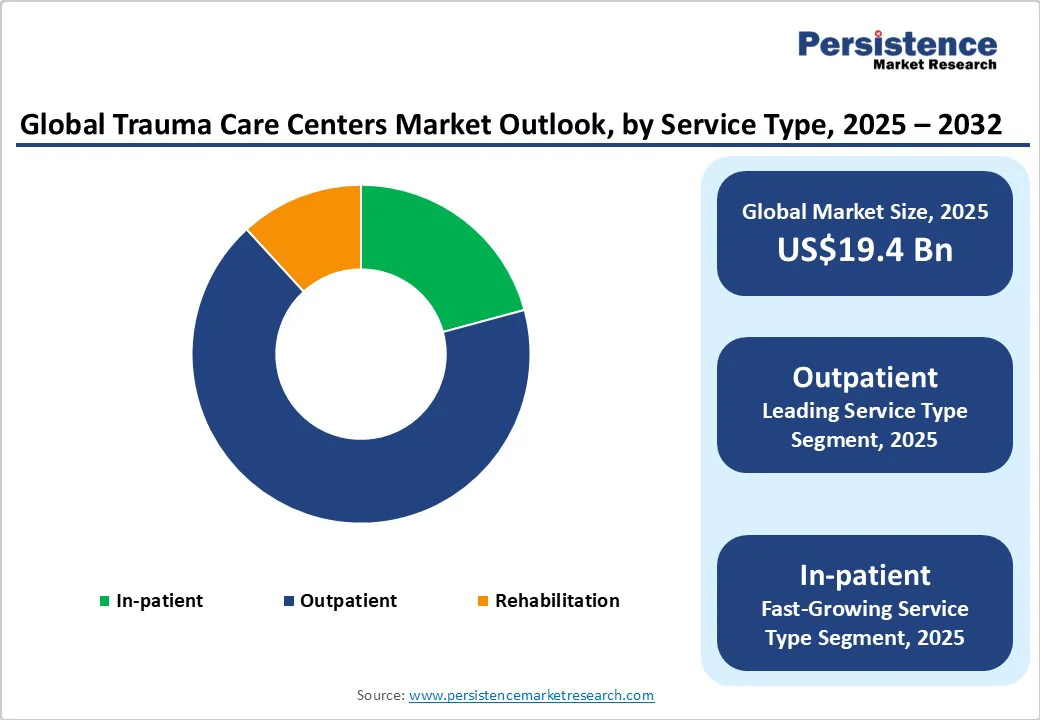 Persistence
Market Research

Global Trauma Care Centers Market Outlook, by Service Type, 2025 – 2032

In-patient
Outpatient
Rehabilitation

Global Market Size, 2025
US$19.4 Bn

Outpatient
Leading Service Type Segment, 2025

In-patient
Fast-Growing Service Type Segment, 2025

Source: www.persistencemarketresearch.com